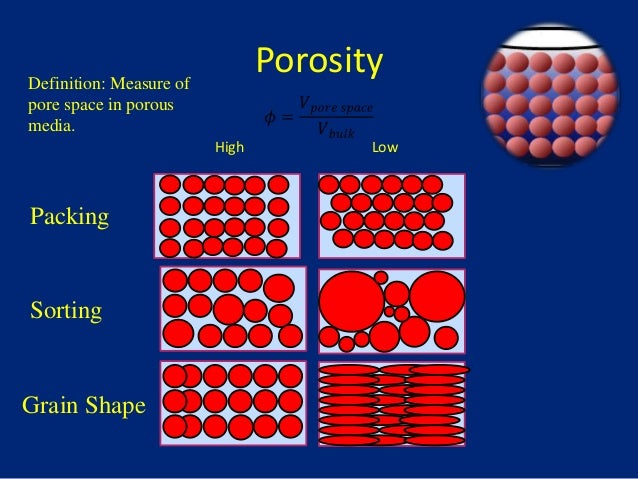 Porosity

Definition: Measure of pore space in porous media.

$\phi = \frac{V_{pore\ space}}{V_{bulk}}$

High

Low

Packing

Sorting

Grain Shape